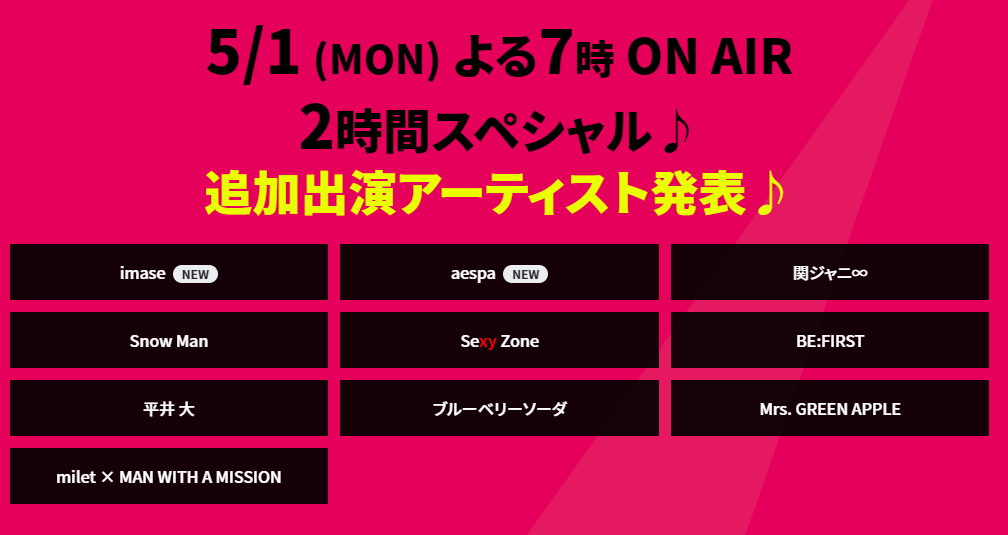 5/1 (MON) よる7時 ON AIR
2時間スペシャル♪
追加出演アーティスト発表♪

imase NEW

aespa NEW

関ジャニ∞

Snow Man

Sexy Zone

BE:FIRST

平井 大

ブルーベリーソーダ

Mrs. GREEN APPLE

milet × MAN WITH A MISSION